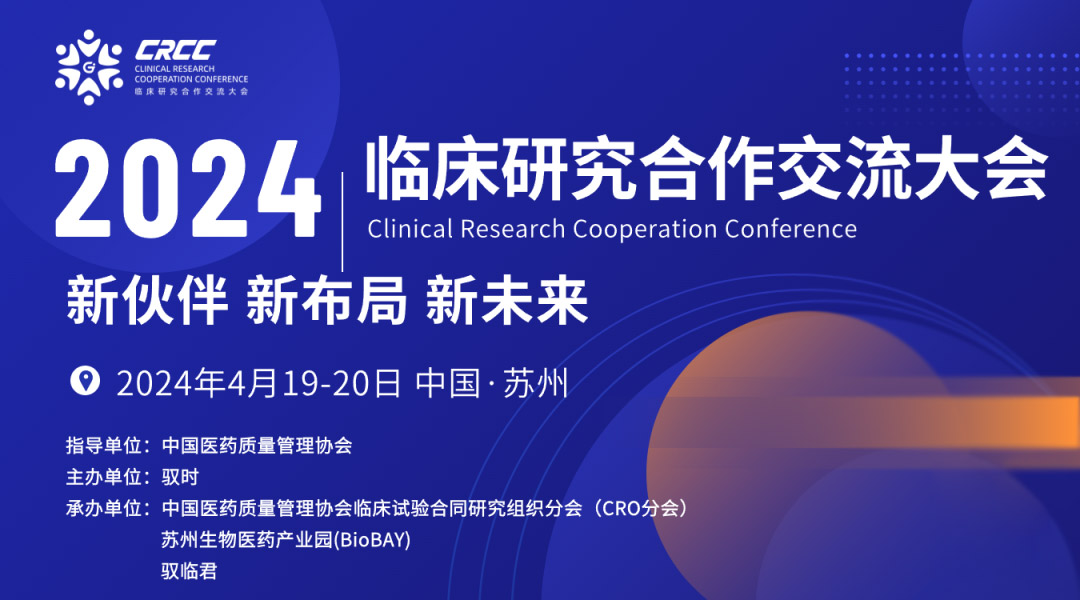 CRCC
CLINICAL RESEARCH COOPERATION CONFERENCE
临床研究合作交流大会

2024 临床研究合作交流大会
Clinical Research Cooperation Conference

新伙伴 新布局 新未来

2024年4月19-20日 中国·苏州

指导单位：中国医药质量管理协会
主办单位：驭时
承办单位：中国医药质量管理协会临床试验合同研究组织分会（CRO分会）
苏州生物医药产业园(BioBAY)
驭临君